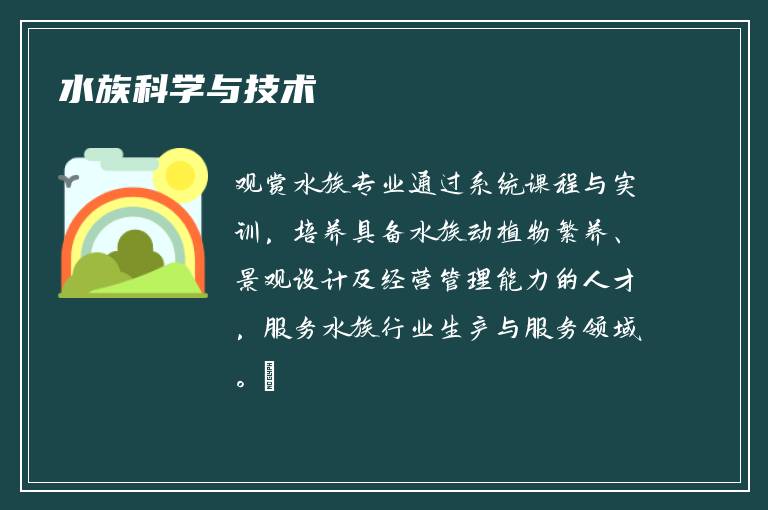 水族科学与技术

观赏水族专业通过系统课程与实训，培养具备水族动植物繁养、景观设计及经营管理能力的人才，服务水族行业生产与服务领域。